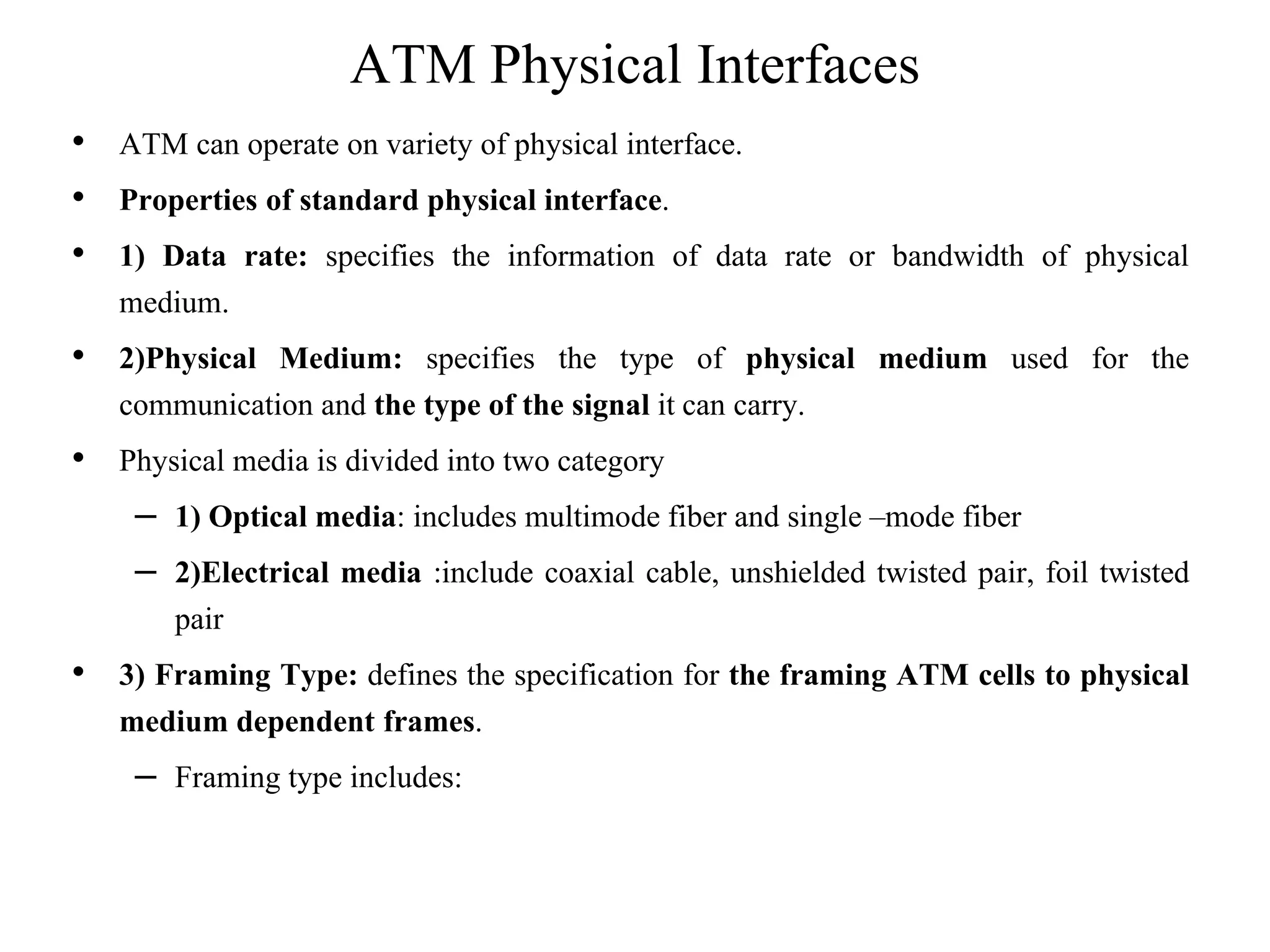 ATM Physical Interfaces

• ATM can operate on variety of physical interface.

• Properties of standard physical interface.

• 1) Data rate: specifies the information of data rate or bandwidth of physical medium.

• 2)Physical Medium: specifies the type of physical medium used for the communication and the type of the signal it can carry.

• Physical media is divided into two category

– 1) Optical media: includes multimode fiber and single –mode fiber

– 2)Electrical media :include coaxial cable, unshielded twisted pair, foil twisted pair

• 3) Framing Type: defines the specification for the framing ATM cells to physical medium dependent frames.

– Framing type includes: